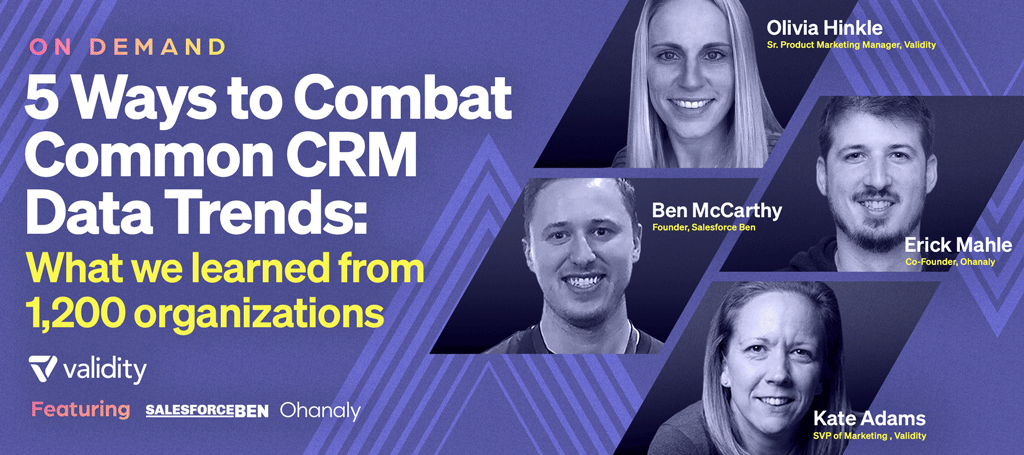 ON DEMAND

5 Ways to Combat Common CRM Data Trends:

What we learned from 1,200 organizations

validity

Featuring SALESFORCEBEN Ohanaly

Olivia Hinkle
Sr. Product Marketing Manager, Validity

Ben McCarthy
Founder, Salesforce Ben

Erick Mahle
Co-Founder, Ohanaly

Kate Adams
SVP of Marketing , Validity